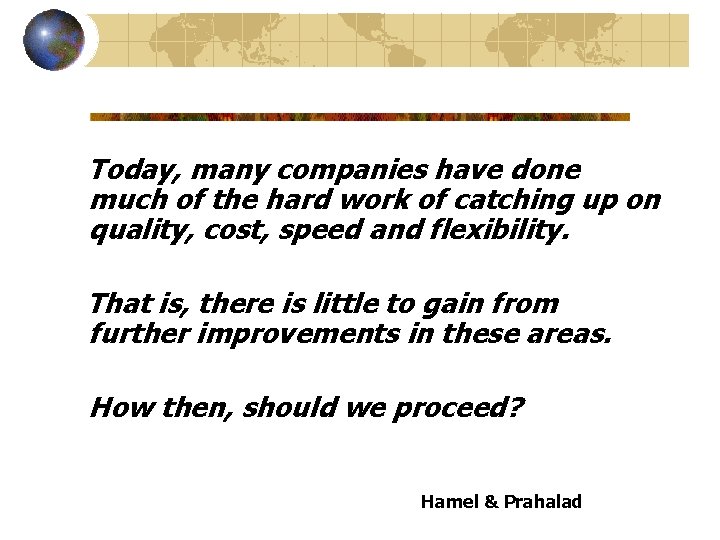 Today, many companies have done much of the hard work of catching up on quality, cost, speed and flexibility.

That is, there is little to gain from further improvements in these areas.

How then, should we proceed?

Hamel & Prahalad